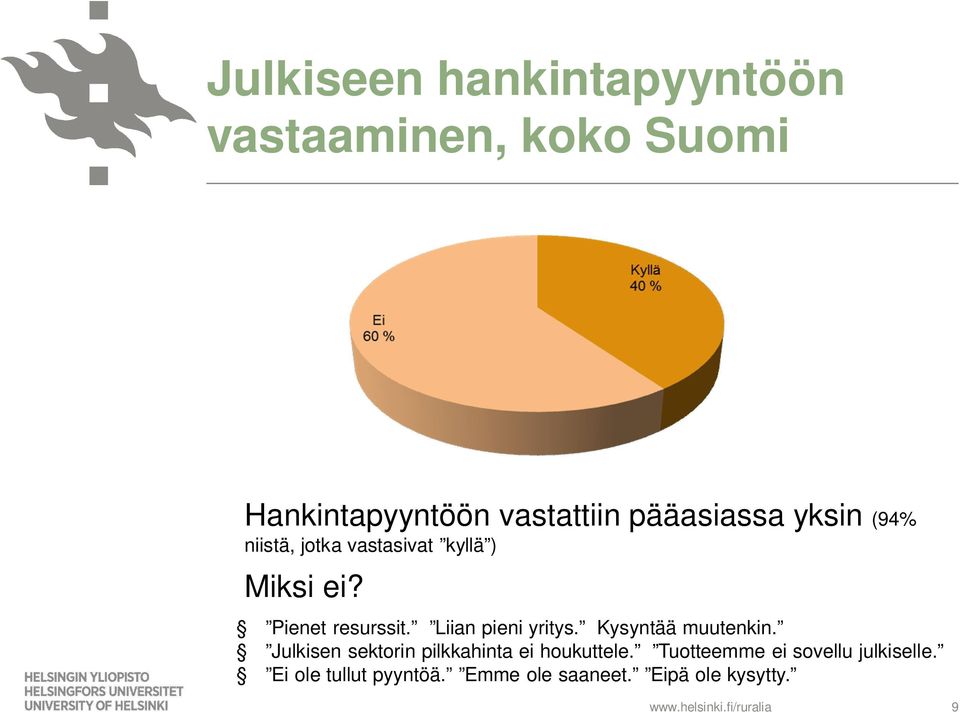 Julkiseen hankintapyyntöön vastaaminen, koko Suomi

Kyllä
40 %

Ei
60 %

Hankintapyyntöön vastattiin pääasiassa yksin (94% niistä, jotka vastasivat ”kyllä”)

Miksi ei?

§ ”Pienet resurssit.” ”Liian pieni yritys.” Kysyntää muutenkin.”
§ ”Julkisen sektorin pilkkahinta ei houkuttele.” ”Tuotteemme ei sovellu julkiselle.”
§ ”Ei ole tullut pyyntöä.” ”Emme ole saaneet.” ”Eipä ole kysytty.”

HELSINGIN YLIOPISTO
HELSINGFORS UNIVERSITET
UNIVERSITY OF HELSINKI

www.helsinki.fi/ruralia

9